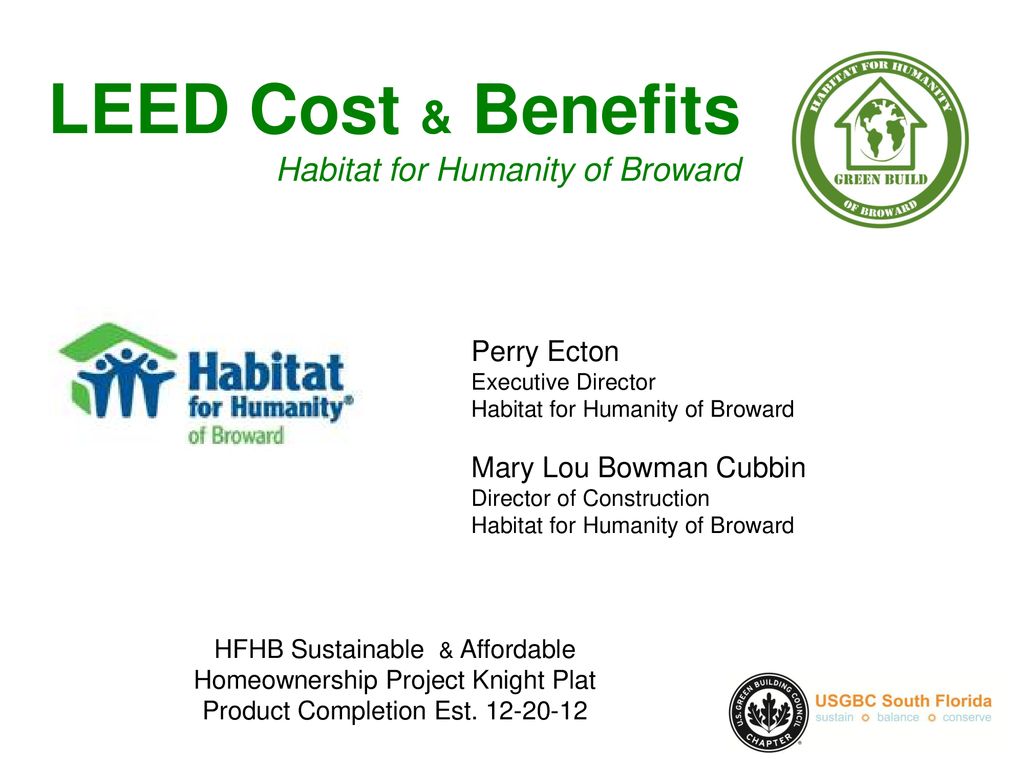 LEED Cost & Benefits
Habitat for Humanity of Broward

HABITAT FOR HUMANITY
GREEN BUILD
OF BROWARD

Habitat for Humanity® of Broward

Perry Ecton
Executive Director
Habitat for Humanity of Broward

Mary Lou Bowman Cubbin
Director of Construction
Habitat for Humanity of Broward

HFHB Sustainable & Affordable Homeownership Project Knight Plat Product Completion Est. 12-20-12

U.S. GREEN BUILDING COUNCIL CHAPTER
USGBC South Florida
sustain balance conserve